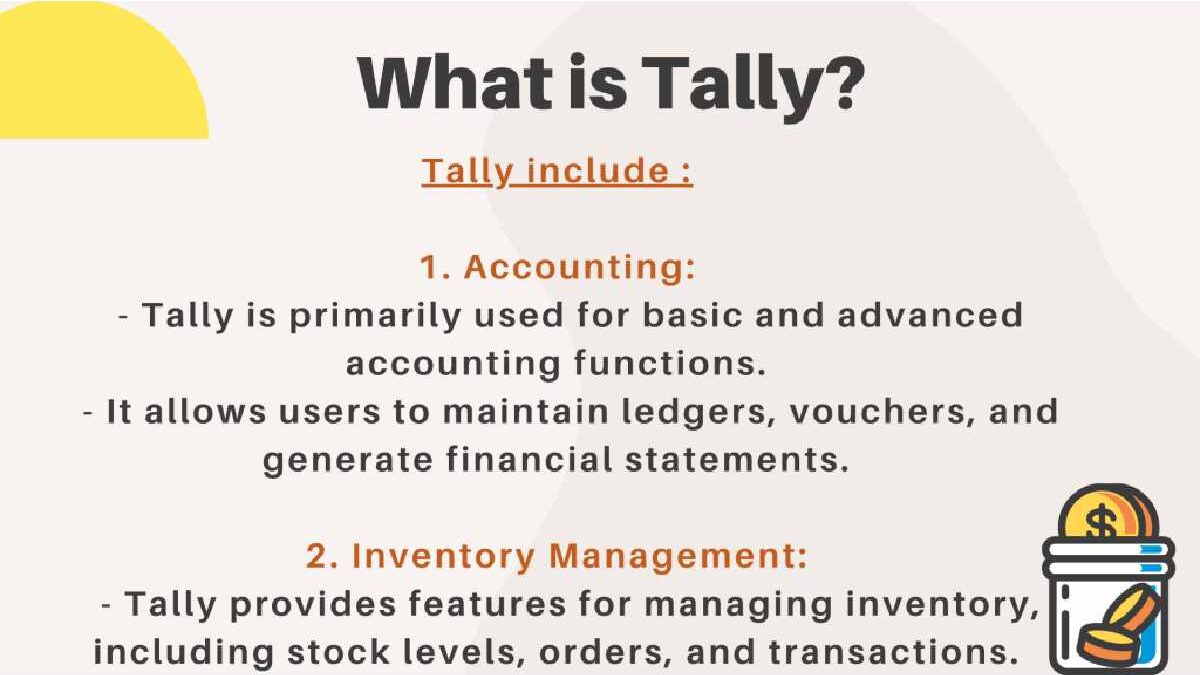 What is Tally?

Tally include :

1. Accounting:
- Tally is primarily used for basic and advanced accounting functions.
- It allows users to maintain ledgers, vouchers, and generate financial statements.

2. Inventory Management:
- Tally provides features for managing inventory, including stock levels, orders, and transactions.

$